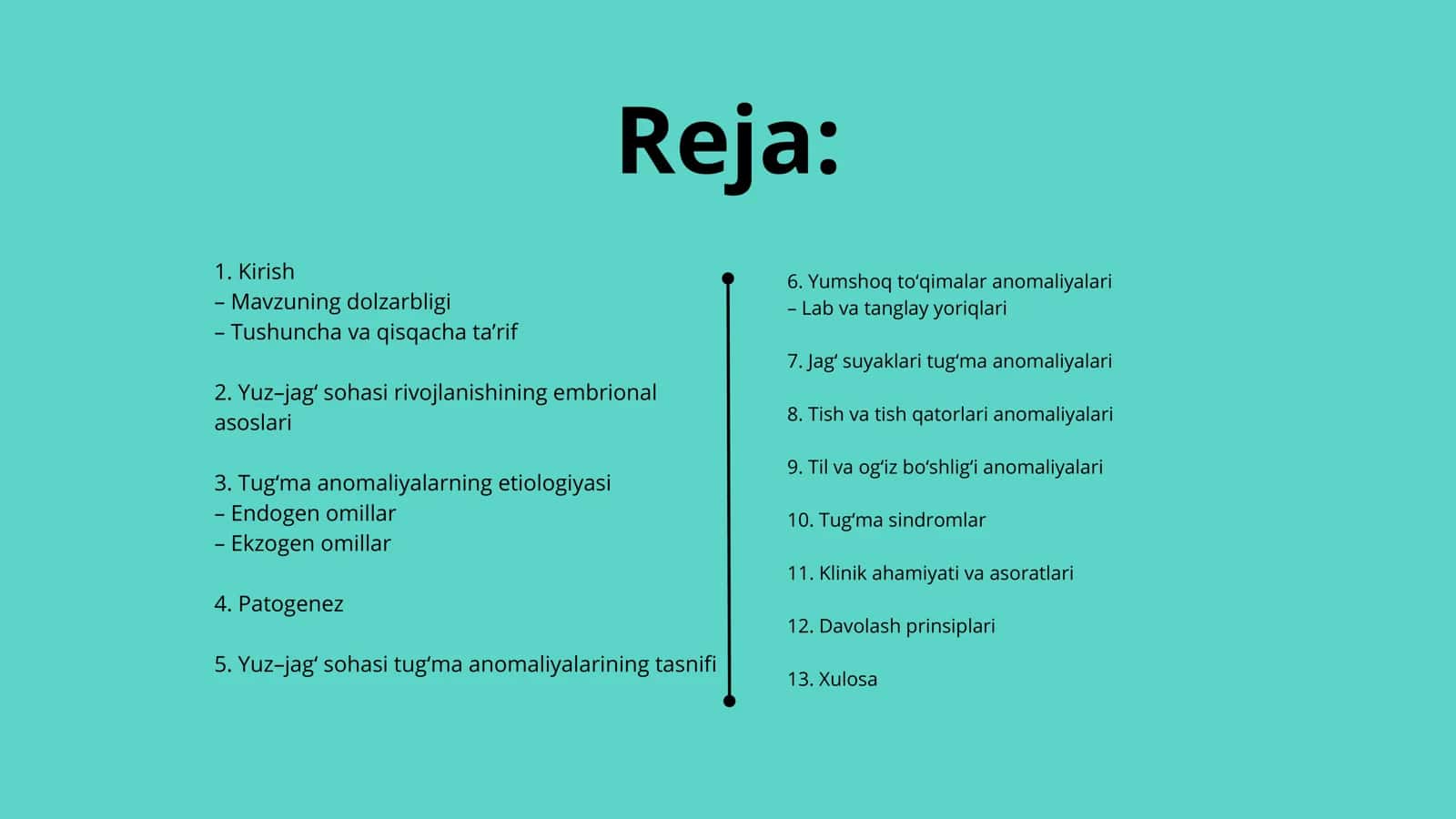 Reja:

1. Kirish
– Mavzuning dolzarbligi
– Tushuncha va qisqacha ta’rif

2. Yuz–jag‘ sohasi rivojlanishining embrional asoslari

3. Tug‘ma anomaliyalarning etiologiyasi
– Endogen omillar
– Ekzogen omillar

4. Patogenez

5. Yuz–jag‘ sohasi tug‘ma anomaliyalarining tasnifi

6. Yumshoq to‘qimalar anomaliyalari
– Lab va tanglay yoriqlari

7. Jag‘ suyaklari tug‘ma anomaliyalari

8. Tish va tish qatorlari anomaliyalari

9. Til va og‘iz bo‘shlig‘i anomaliyalari

10. Tug‘ma sindromlar

11. Klinik ahamiyati va asoratlari

12. Davolash prinsiplari

13. Xulosa